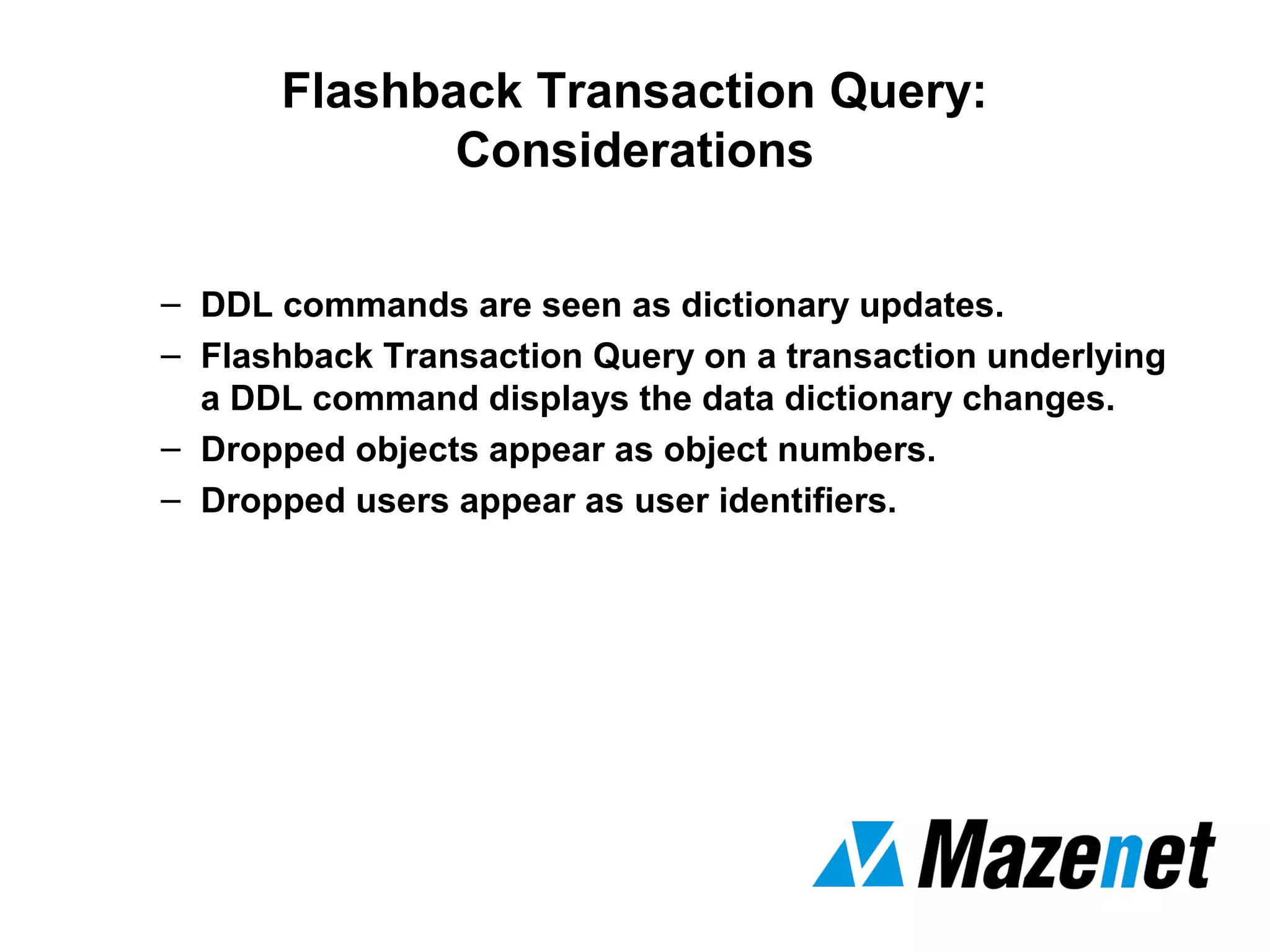 Flashback Transaction Query: Considerations

– DDL commands are seen as dictionary updates.
– Flashback Transaction Query on a transaction underlying a DDL command displays the data dictionary changes.
– Dropped objects appear as object numbers.
– Dropped users appear as user identifiers.

Mazenet